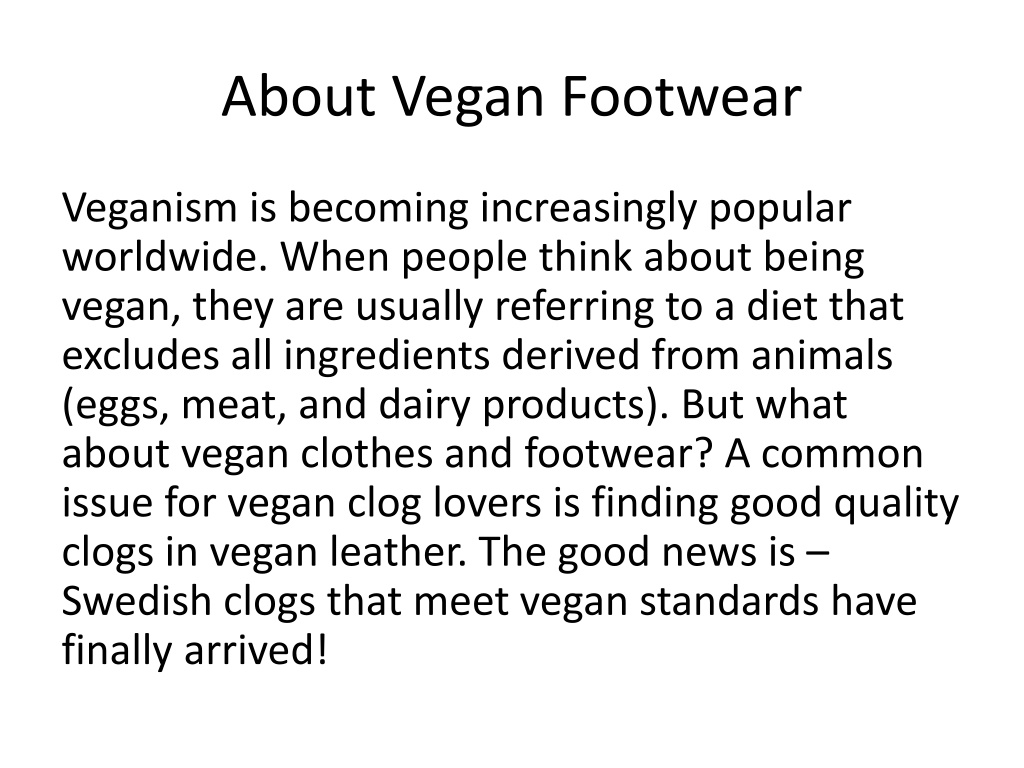 About Vegan Footwear

Veganism is becoming increasingly popular worldwide. When people think about being vegan, they are usually referring to a diet that excludes all ingredients derived from animals (eggs, meat, and dairy products). But what about vegan clothes and footwear? A common issue for vegan clog lovers is finding good quality clogs in vegan leather. The good news is – Swedish clogs that meet vegan standards have finally arrived!